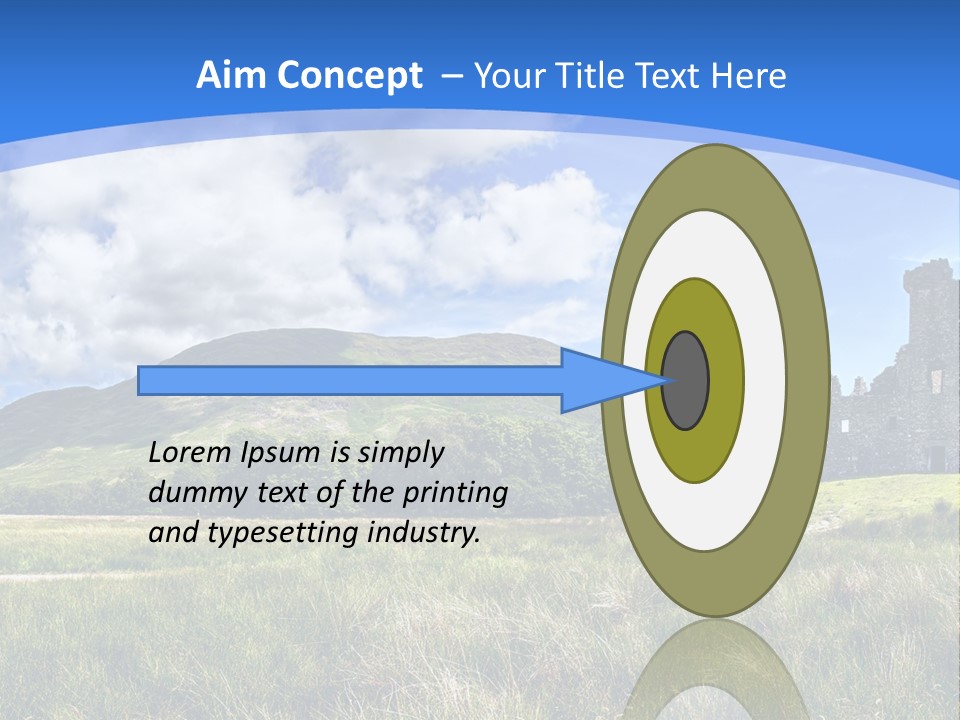 Aim Concept – Your Title Text Here

Lorem Ipsum is simply dummy text of the printing and typesetting industry.